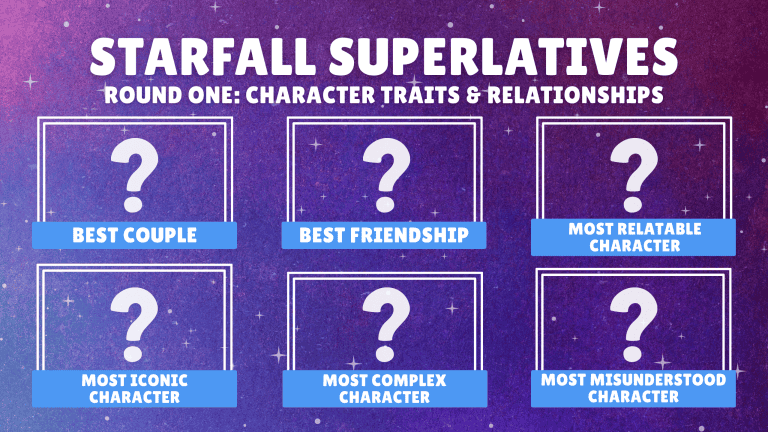 STARFALL SUPERLATIVES
ROUND ONE: CHARACTER TRAITS & RELATIONSHIPS

?
BEST COUPLE

?
BEST FRIENDSHIP

?
MOST RELATABLE CHARACTER

?
MOST ICONIC CHARACTER

?
MOST COMPLEX CHARACTER

?
MOST MISUNDERSTOOD CHARACTER